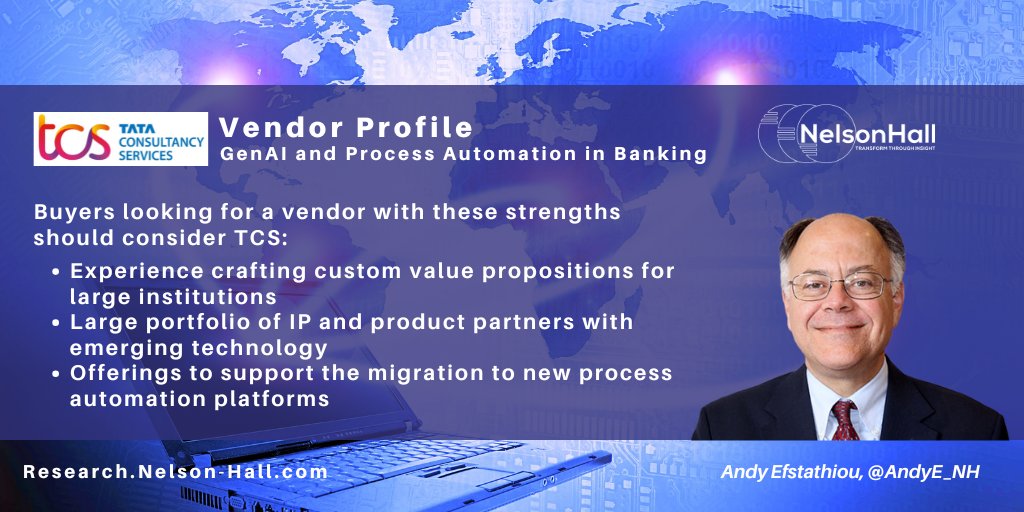 tcs TATA CONSULTANCY SERVICES

Vendor Profile
GenAI and Process Automation in Banking

NelsonHall
TRANSFORM THROUGH INSIGHT

Buyers looking for a vendor with these strengths should consider TCS:

• Experience crafting custom value propositions for large institutions
• Large portfolio of IP and product partners with emerging technology
• Offerings to support the migration to new process automation platforms

Research.Nelson-Hall.com

Andy Efstathiou, @AndyE_NH